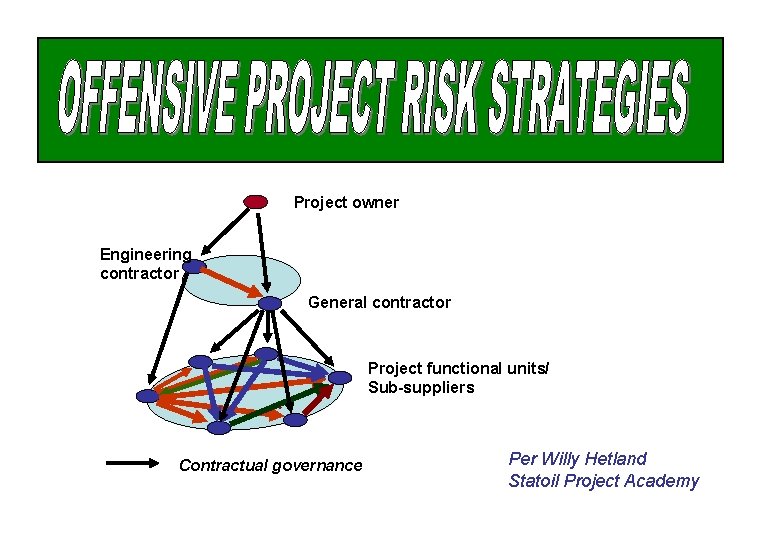 OFFENSIVE PROJECT RISK STRATEGIES

Project owner

Engineering contractor

General contractor

Project functional units/ Sub-suppliers

Contractual governance

Per Willy Hetland
Statoil Project Academy